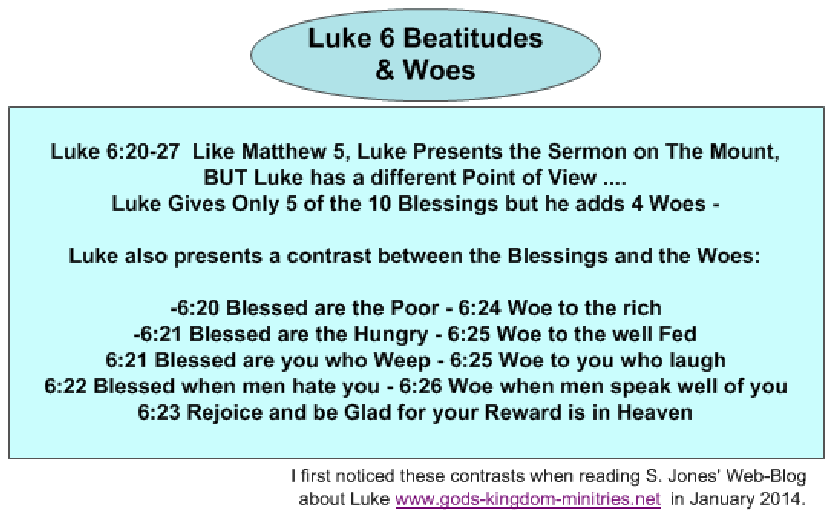 Luke 6 Beatitudes & Woes

Luke 6:20-27 Like Matthew 5, Luke Presents the Sermon on The Mount, BUT Luke has a different Point of View .... Luke Gives Only 5 of the 10 Blessings but he adds 4 Woes -

Luke also presents a contrast between the Blessings and the Woes:

-6:20 Blessed are the Poor - 6:24 Woe to the rich
-6:21 Blessed are the Hungry - 6:25 Woe to the well Fed
6:21 Blessed are you who Weep - 6:25 Woe to you who laugh
6:22 Blessed when men hate you - 6:26 Woe when men speak well of you
6:23 Rejoice and be Glad for your Reward is in Heaven

I first noticed these contrasts when reading S. Jones' Web-Blog about Luke www.gods-kingdom-minitries.net in January 2014.